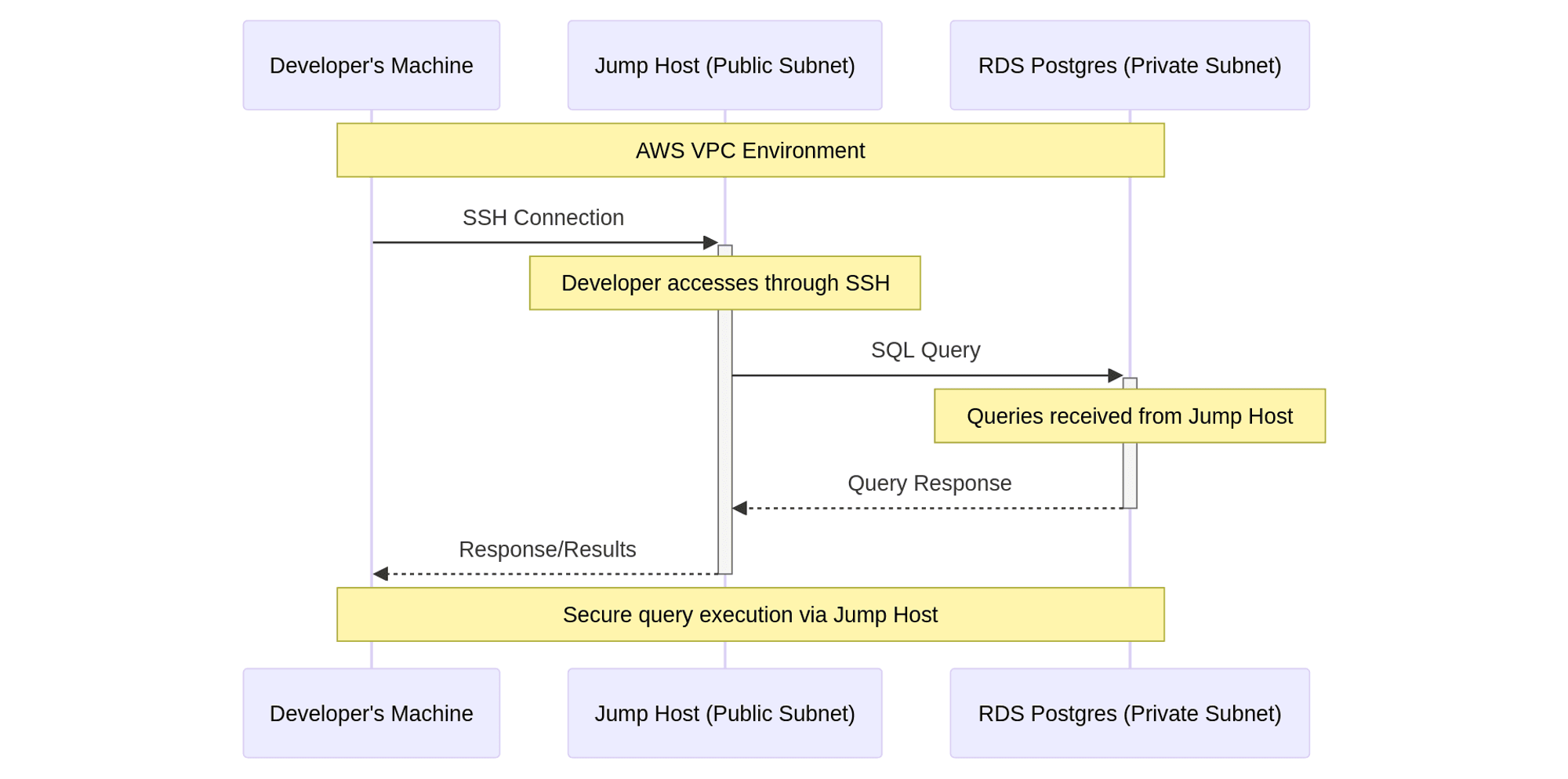 Developer's Machine

Jump Host (Public Subnet)

RDS Postgres (Private Subnet)

AWS VPC Environment

SSH Connection

Developer accesses through SSH

SQL Query

Queries received from Jump Host

Query Response

Response/Results

Secure query execution via Jump Host

Developer's Machine

Jump Host (Public Subnet)

RDS Postgres (Private Subnet)